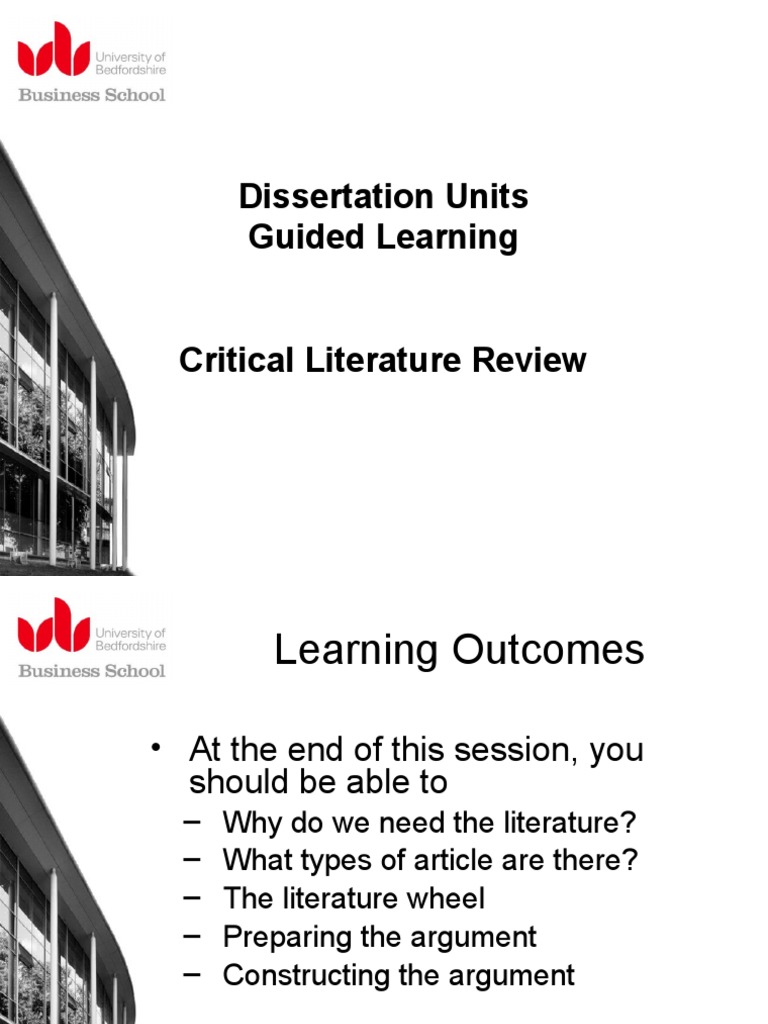 University of Bedfordshire
Business School

Dissertation Units
Guided Learning

Critical Literature Review

University of Bedfordshire
Business School

Learning Outcomes

• At the end of this session, you should be able to
– Why do we need the literature?
– What types of article are there?
– The literature wheel
– Preparing the argument
– Constructing the argument